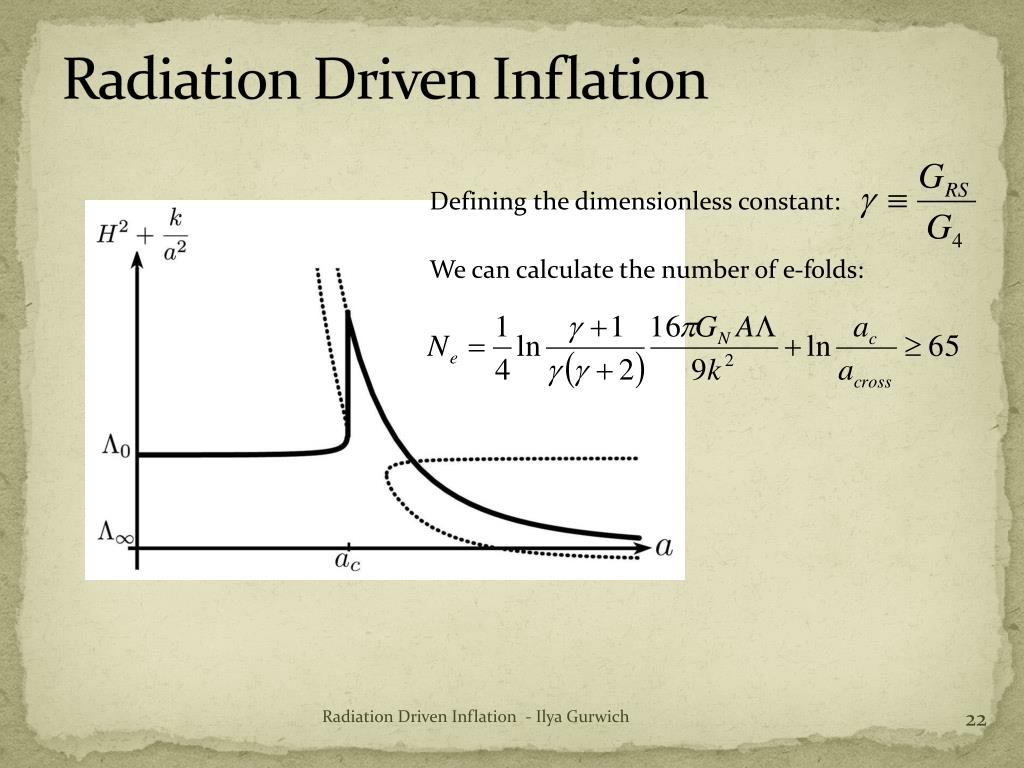 Radiation Driven Inflation

Defining the dimensionless constant: $\gamma \equiv \frac{G_{RS}}{G_4}$

We can calculate the number of e-folds:

$N_e = \frac{1}{4}\ln\frac{\gamma+1}{\gamma(\gamma+2)}\frac{16\pi G_N A\Lambda}{9k^2} + \ln\frac{a_c}{a_{cross}} \geq 65$

$H^2 + \frac{k}{a^2}$

$\Lambda_0$

$\Lambda_\infty$

$a_c$

$a$

Radiation Driven Inflation - Ilya Gurwich

22